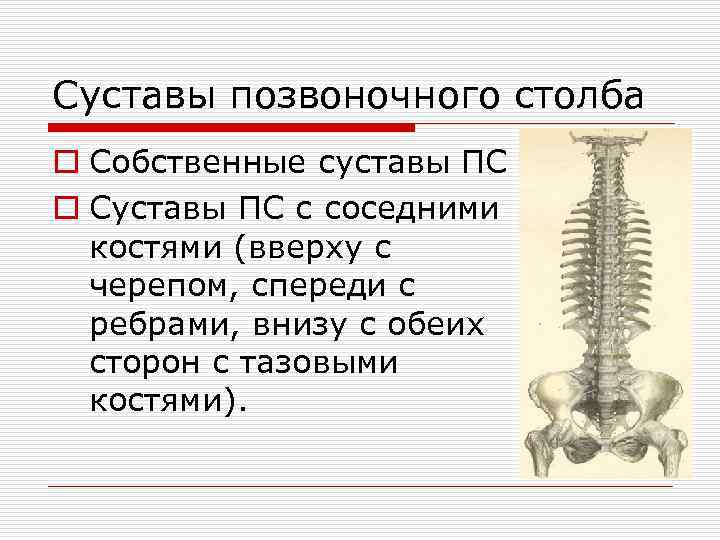 Суставы позвоночного столба

Собственные суставы ПС

Суставы ПС с соседними костями (вверху с черепом, спереди с ребрами, внизу с обеих сторон с тазовыми костями).